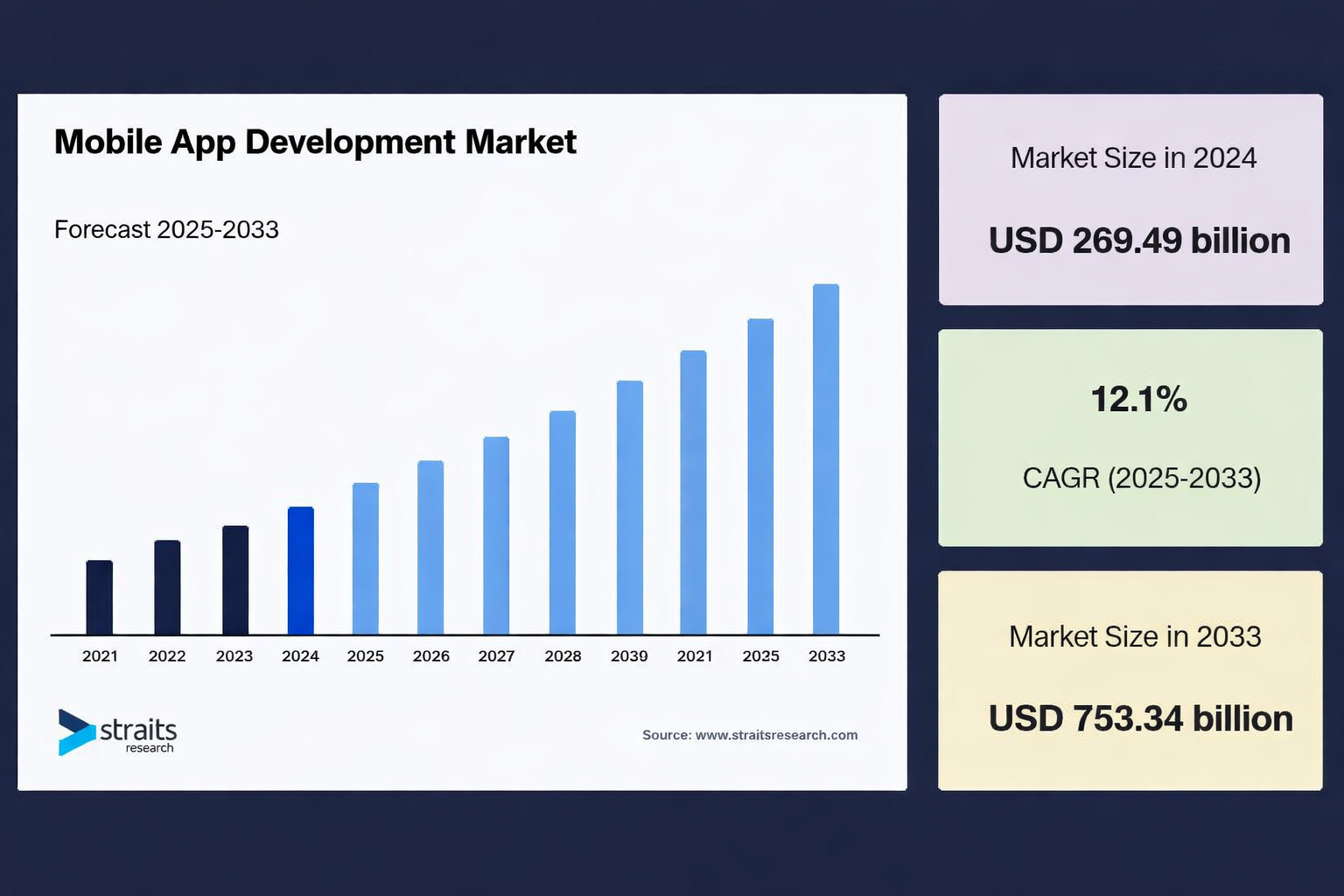 Mobile App Development Market

Forecast 2025-2033

2021 2022 2023 2024 2025 2026 2027 2028 2039 2021 2025 2033

straits research

Source: www.straitsresearch.com

Market Size in 2024

USD 269.49 billion

12.1%

CAGR (2025-2033)

Market Size in 2033

USD 753.34 billion